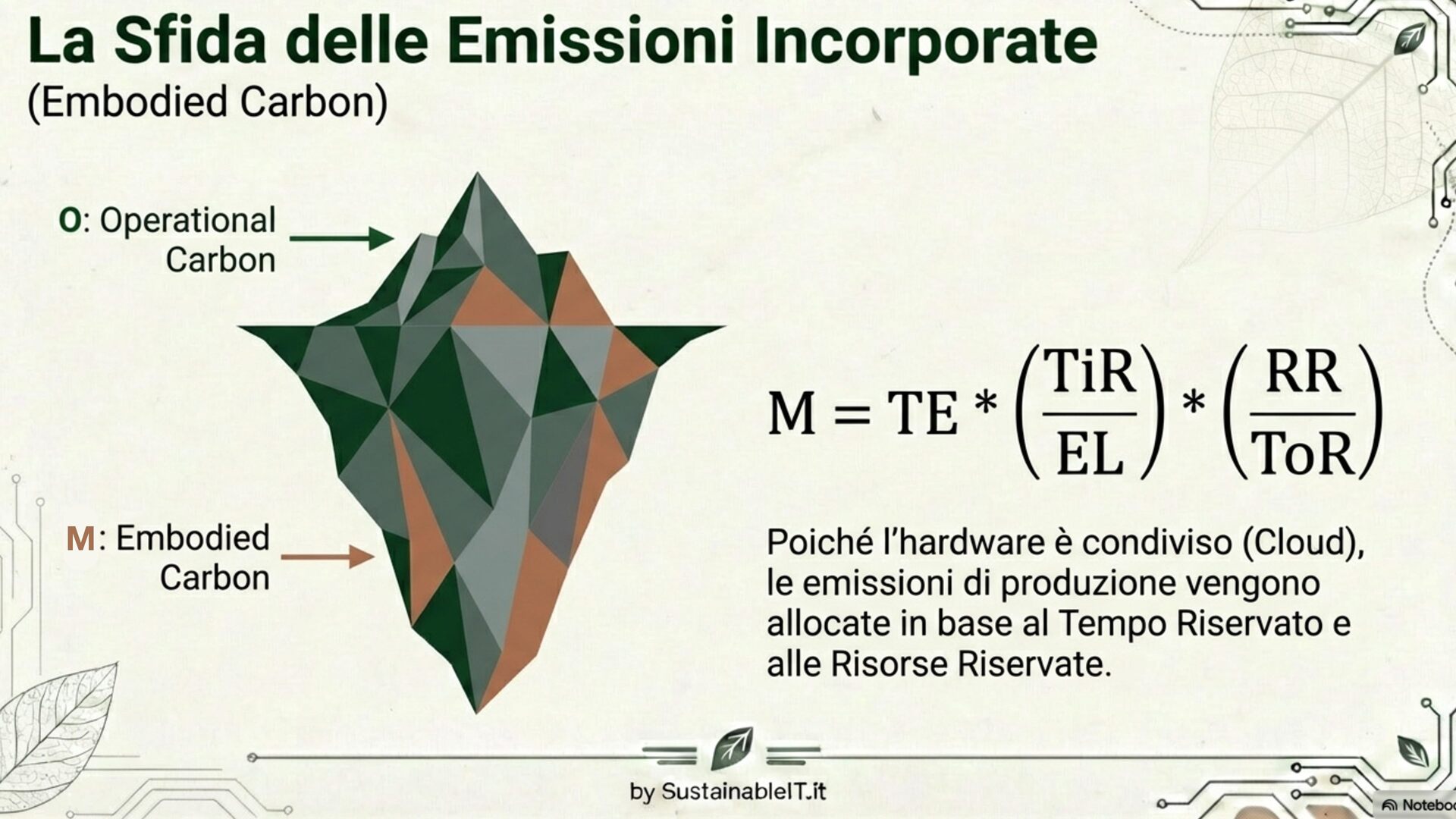 La Sfida delle Emissioni Incorporate
(Embodied Carbon)

O: Operational Carbon

M: Embodied Carbon

$M = TE * \left(\frac{TiR}{EL}\right) * \left(\frac{RR}{ToR}\right)$

Poiché l'hardware è condiviso (Cloud), le emissioni di produzione vengono allocate in base al Tempo Riservato e alle Risorse Riservate.

by SustainableIT.it

Notebo